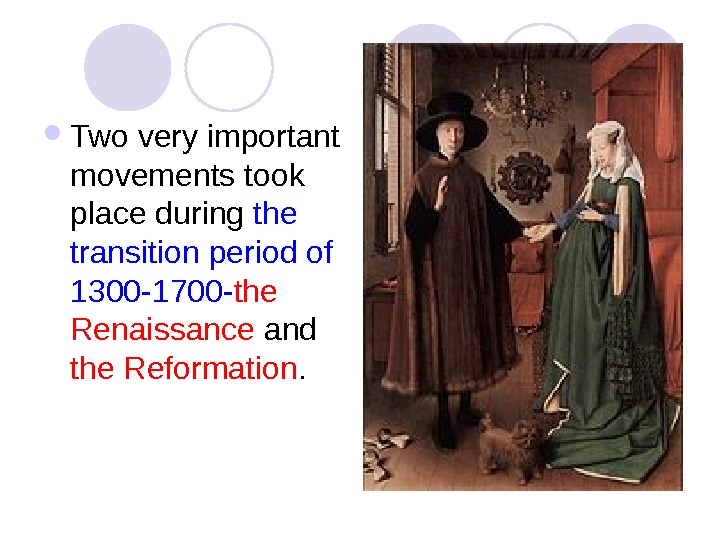 Two very important movements took place during the transition period of 1300-1700-the Renaissance and the Reformation.